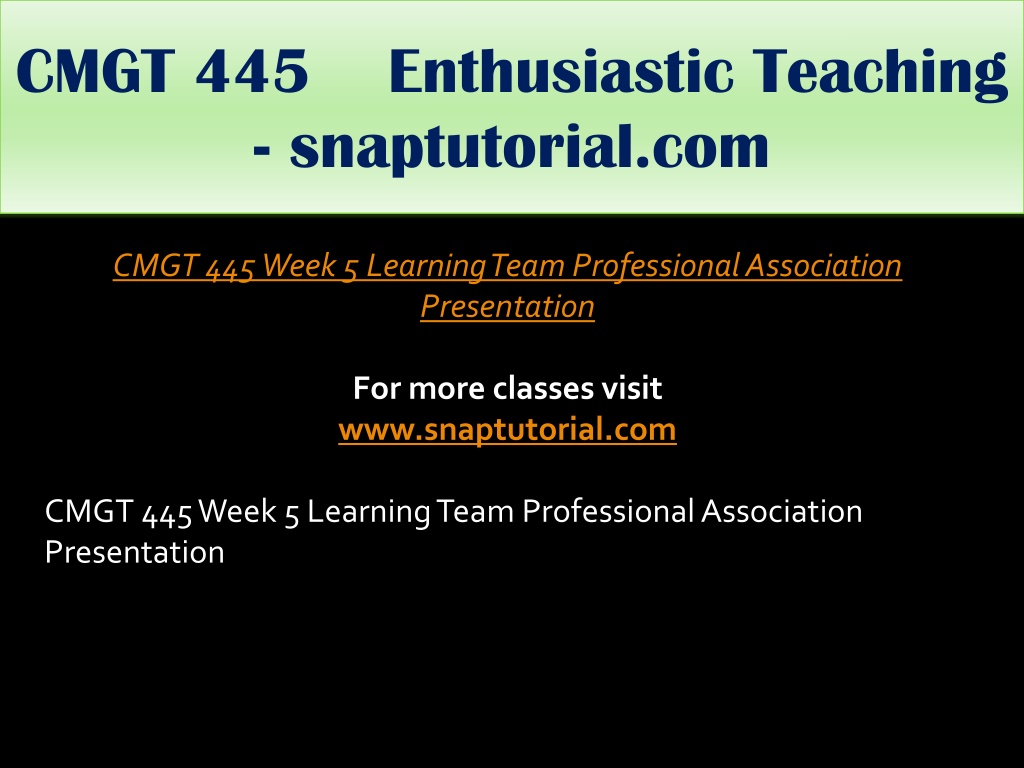 CMGT 445 Enthusiastic Teaching - snaptutorial.com

CMGT 445 Week 5 Learning Team Professional Association Presentation

For more classes visit
www.snaptutorial.com

CMGT 445 Week 5 Learning Team Professional Association Presentation